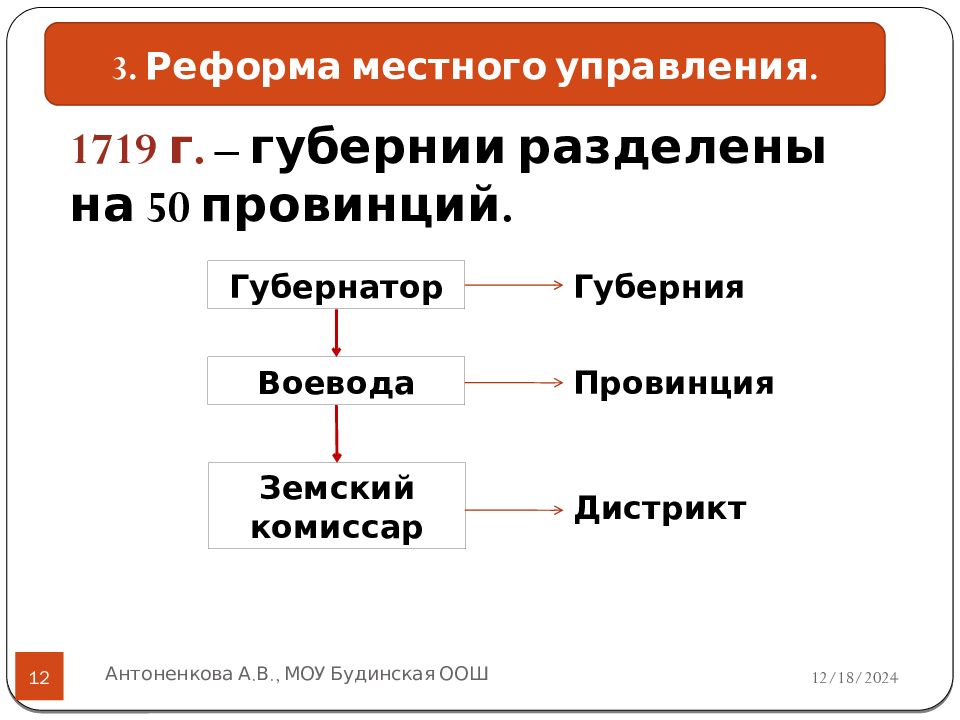 3. Реформа местного управления.

1719 г. – губернии разделены на 50 провинций.

Губернатор

Губерния

Воевода

Провинция

Земский комиссар

Дистрикт

12

Антоненкова А.В., МОУ Будинская ООШ

12/18/2024